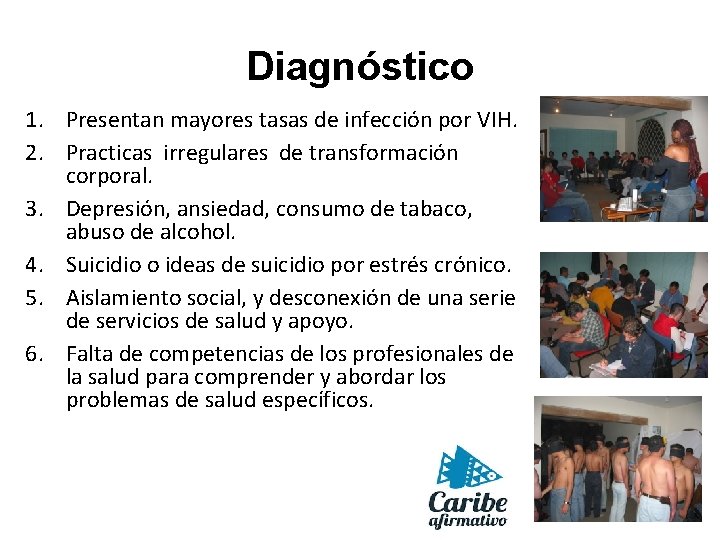 Diagnóstico

1. Presentan mayores tasas de infección por VIH.
2. Practicas irregulares de transformación corporal.
3. Depresión, ansiedad, consumo de tabaco, abuso de alcohol.
4. Suicidio o ideas de suicidio por estrés crónico.
5. Aislamiento social, y desconexión de una serie de servicios de salud y apoyo.
6. Falta de competencias de los profesionales de la salud para comprender y abordar los problemas de salud específicos.

Caribe afirmativo